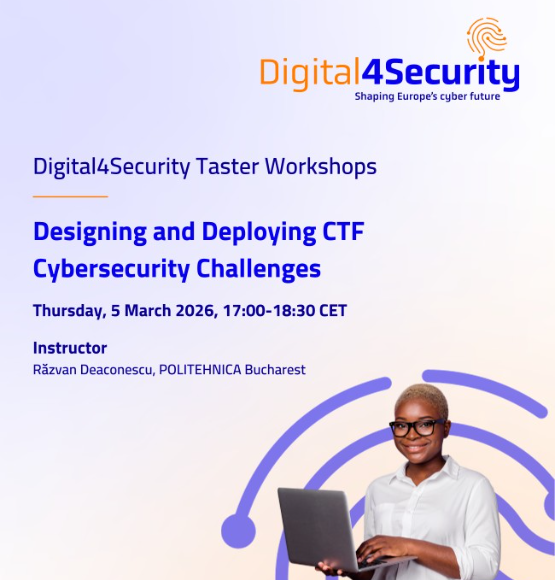 Digital4Security
Shaping Europe's cyber future

Digital4Security Taster Workshops

Designing and Deploying CTF Cybersecurity Challenges

Thursday, 5 March 2026, 17:00-18:30 CET

Instructor
Răzvan Deaconescu, POLITEHNICA Bucharest